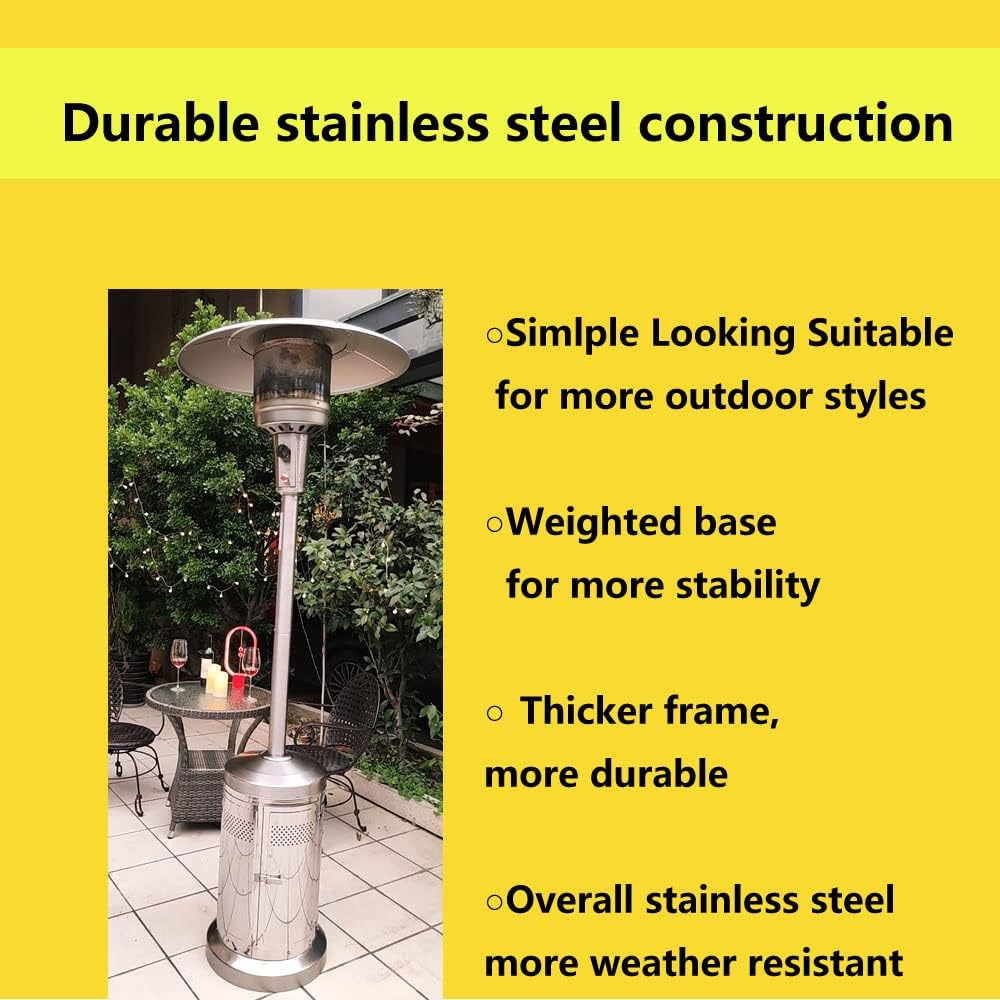 Durable stainless steel construction

○Simlple Looking Suitable for more outdoor styles

○Weighted base for more stability

○ Thicker frame, more durable

○Overall stainless steel more weather resistant